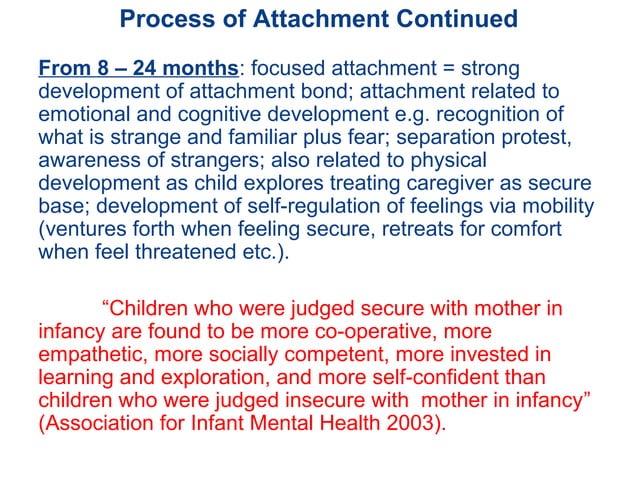 Process of Attachment Continued

From 8 – 24 months: focused attachment = strong development of attachment bond; attachment related to emotional and cognitive development e.g. recognition of what is strange and familiar plus fear; separation protest, awareness of strangers; also related to physical development as child explores treating caregiver as secure base; development of self-regulation of feelings via mobility (ventures forth when feeling secure, retreats for comfort when feel threatened etc.).

“Children who were judged secure with mother in infancy are found to be more co-operative, more empathetic, more socially competent, more invested in learning and exploration, and more self-confident than children who were judged insecure with mother in infancy” (Association for Infant Mental Health 2003).